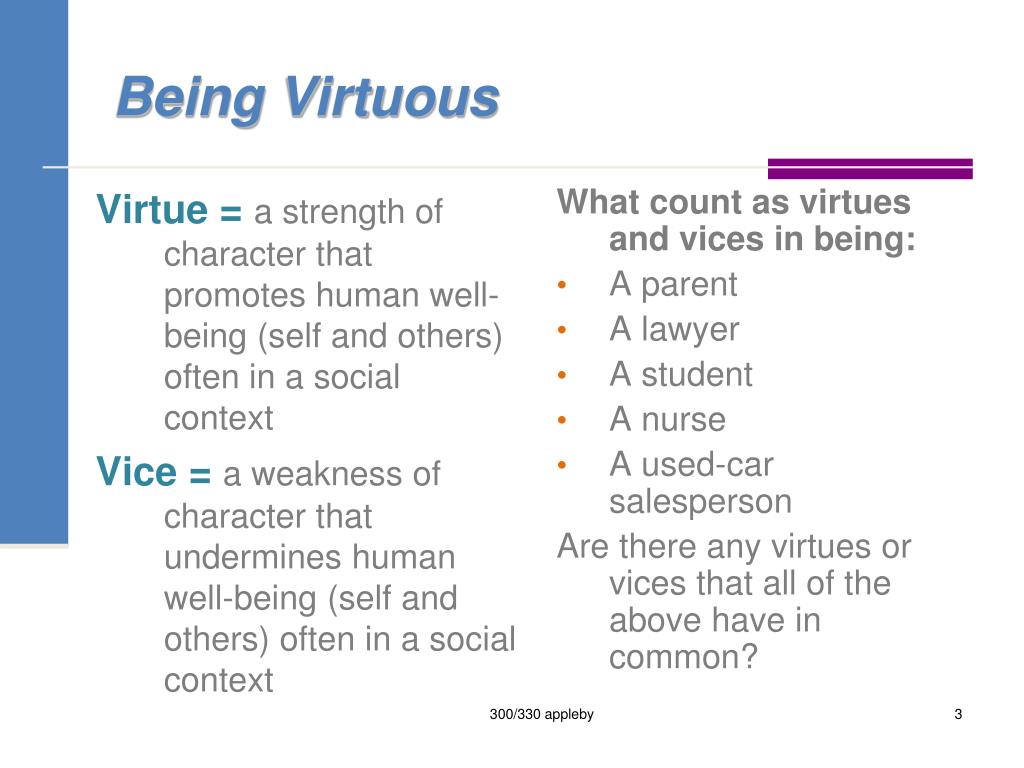 Being Virtuous

Virtue = a strength of character that promotes human well-being (self and others) often in a social context

Vice = a weakness of character that undermines human well-being (self and others) often in a social context

What count as virtues and vices in being:
• A parent
• A lawyer
• A student
• A nurse
• A used-car salesperson

Are there any virtues or vices that all of the above have in common?

300/330 appleby

3